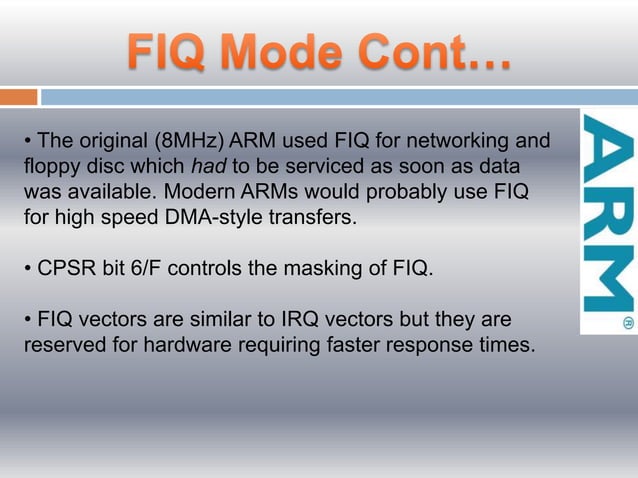 FIQ Mode Cont…

• The original (8MHz) ARM used FIQ for networking and floppy disc which had to be serviced as soon as data was available. Modern ARMs would probably use FIQ for high speed DMA-style transfers.

• CPSR bit 6/F controls the masking of FIQ.

• FIQ vectors are similar to IRQ vectors but they are reserved for hardware requiring faster response times.

ARM®